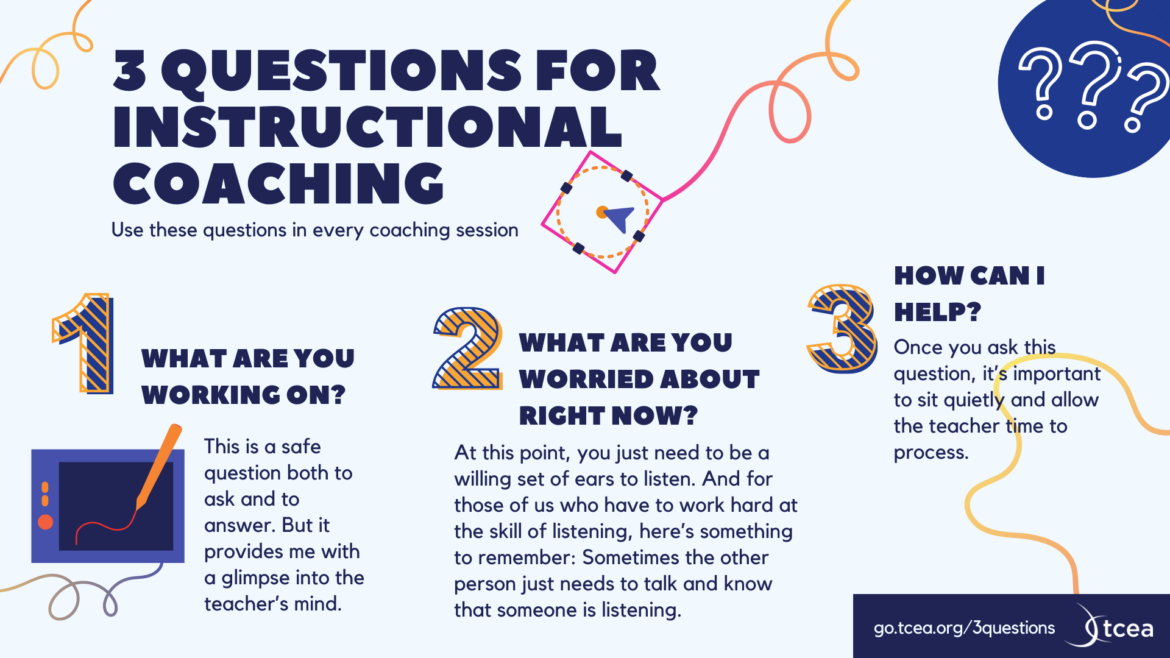 3 QUESTIONS FOR INSTRUCTIONAL COACHING

Use these questions in every coaching session

???

1

WHAT ARE YOU WORKING ON?

This is a safe question both to ask and to answer. But it provides me with a glimpse into the teacher's mind.

2

WHAT ARE YOU WORRIED ABOUT RIGHT NOW?

At this point, you just need to be a willing set of ears to listen. And for those of us who have to work hard at the skill of listening, here's something to remember: Sometimes the other person just needs to talk and know that someone is listening.

3

HOW CAN I HELP?

Once you ask this question, it's important to sit quietly and allow the teacher time to process.

go.tcea.org/3questions

tcea